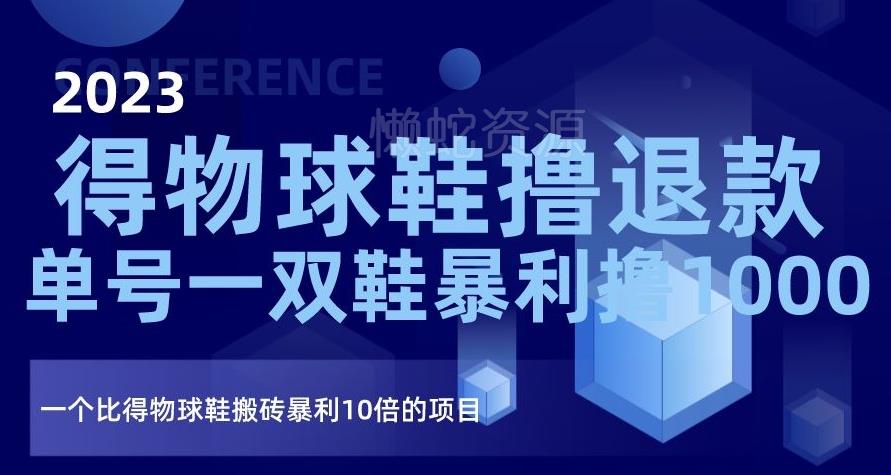 CONFERENCE
2023
懒蛇资源
得物球鞋撸退款
单号一双鞋暴利撸1000
一个比得物球鞋搬砖暴利10倍的项目